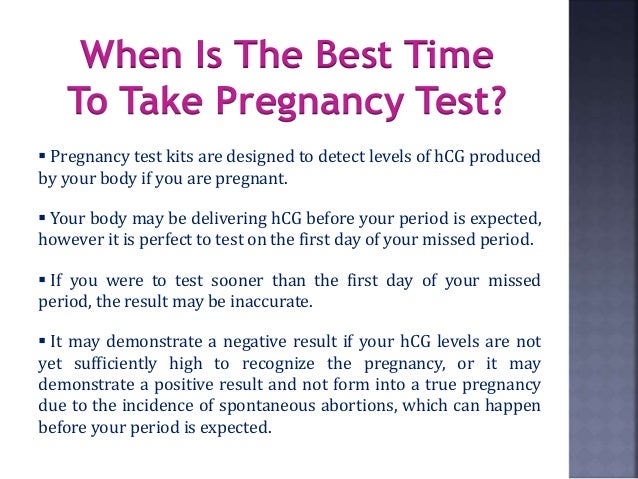 When Is The Best Time To Take Pregnancy Test?

▪ Pregnancy test kits are designed to detect levels of hCG produced by your body if you are pregnant.

▪ Your body may be delivering hCG before your period is expected, however it is perfect to test on the first day of your missed period.

▪ If you were to test sooner than the first day of your missed period, the result may be inaccurate.

▪ It may demonstrate a negative result if your hCG levels are not yet sufficiently high to recognize the pregnancy, or it may demonstrate a positive result and not form into a true pregnancy due to the incidence of spontaneous abortions, which can happen before your period is expected.